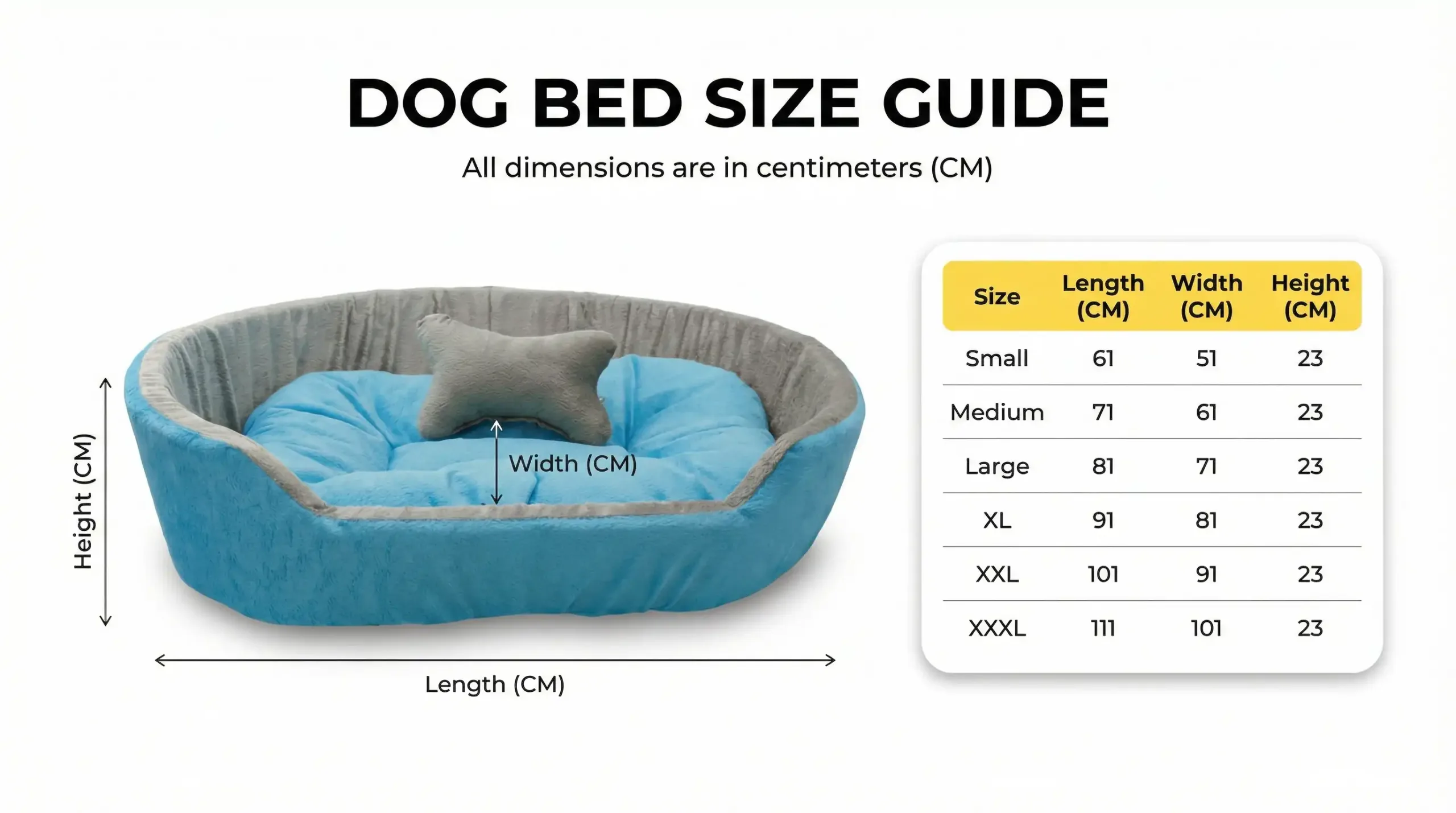 DOG BED SIZE GUIDE

All dimensions are in centimeters (CM)

Height (CM)

Width (CM)

Length (CM)

| Size | Length (CM) | Width (CM) | Height (CM) |
|---|---|---|---|
| Small | 61 | 51 | 23 |
| Medium | 71 | 61 | 23 |
| Large | 81 | 71 | 23 |
| XL | 91 | 81 | 23 |
| XXL | 101 | 91 | 23 |
| XXXL | 111 | 101 | 23 |